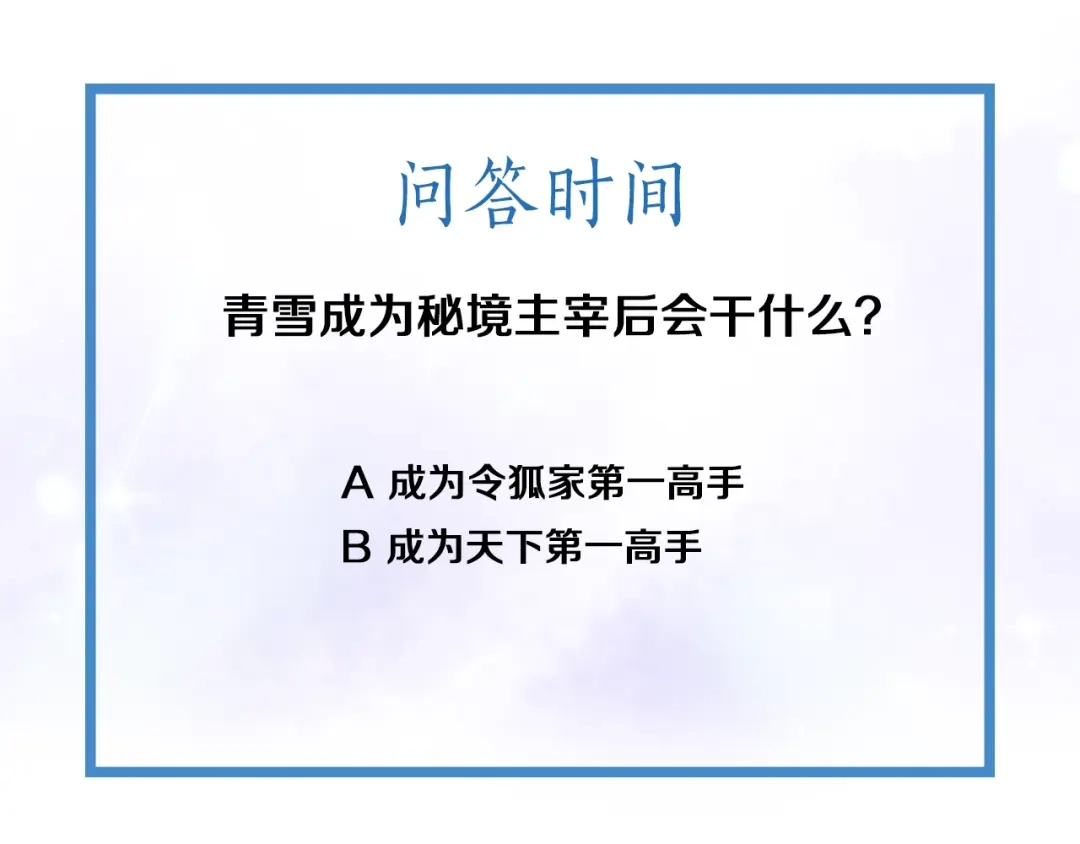 问答时间

青雪成为秘境主宰后会干什么？

A 成为令狐家第一高手
B 成为天下第一高手